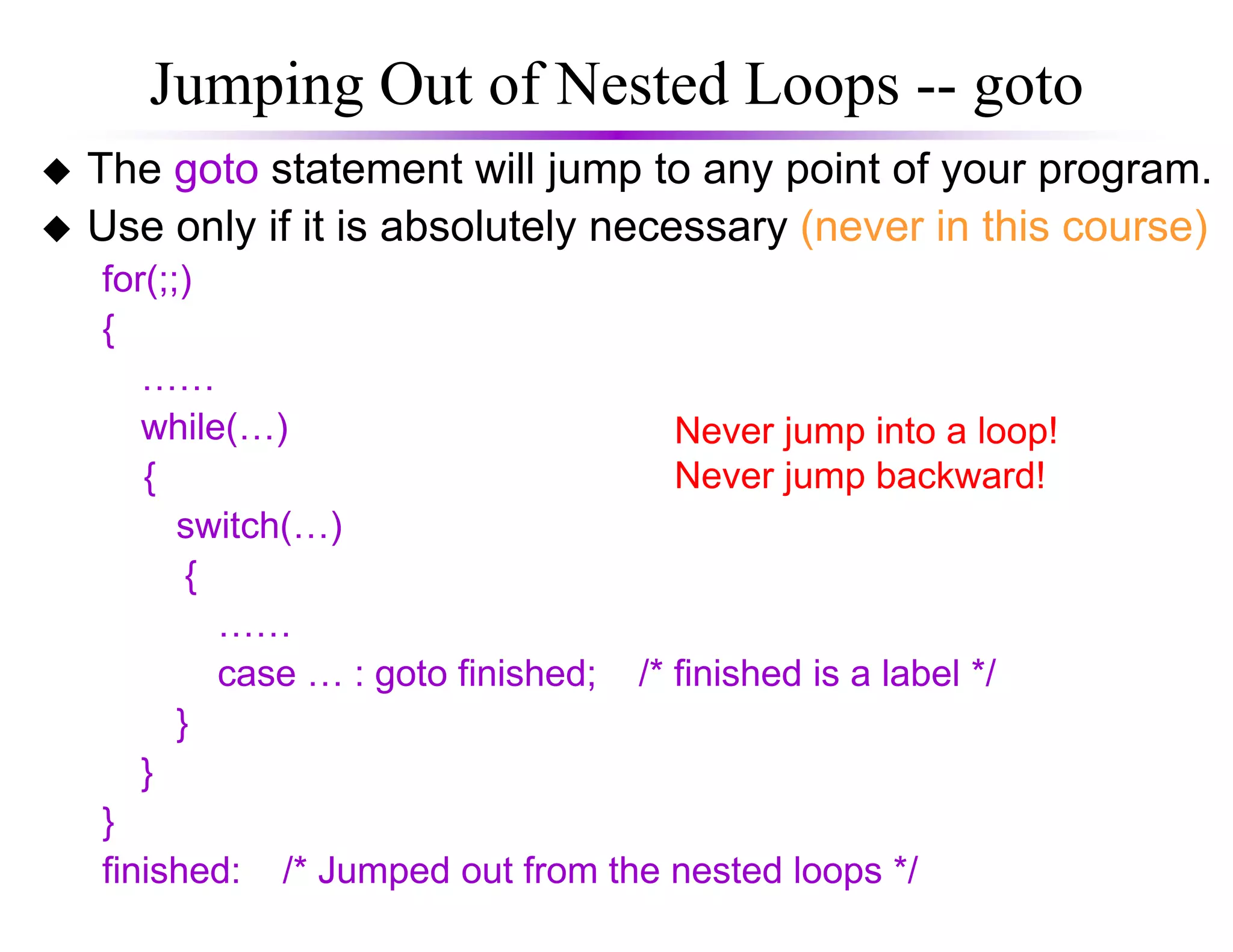 Jumping Out of Nested Loops -- goto

◆ The goto statement will jump to any point of your program.
◆ Use only if it is absolutely necessary (never in this course)

for(;;)
{
……
while(…)
{
switch(…)
{
……
case … : goto finished; /* finished is a label */
}
}
}
finished: /* Jumped out from the nested loops */

Never jump into a loop!
Never jump backward!